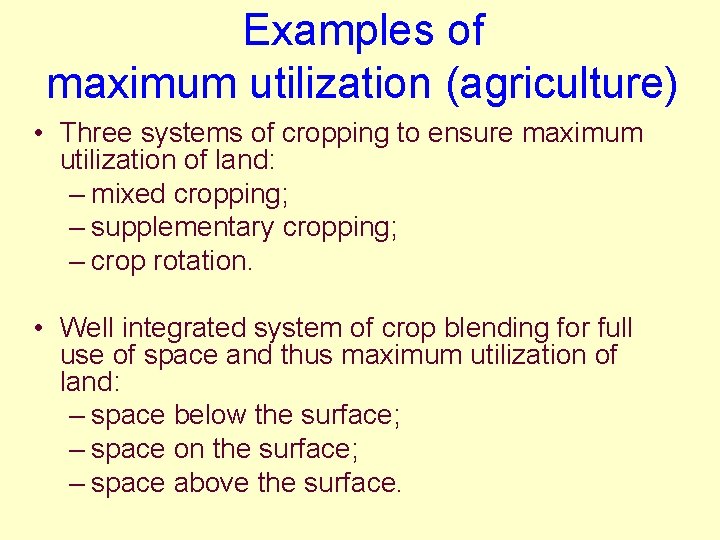 Examples of maximum utilization (agriculture)

• Three systems of cropping to ensure maximum utilization of land:
– mixed cropping;
– supplementary cropping;
– crop rotation.

• Well integrated system of crop blending for full use of space and thus maximum utilization of land:
– space below the surface;
– space on the surface;
– space above the surface.